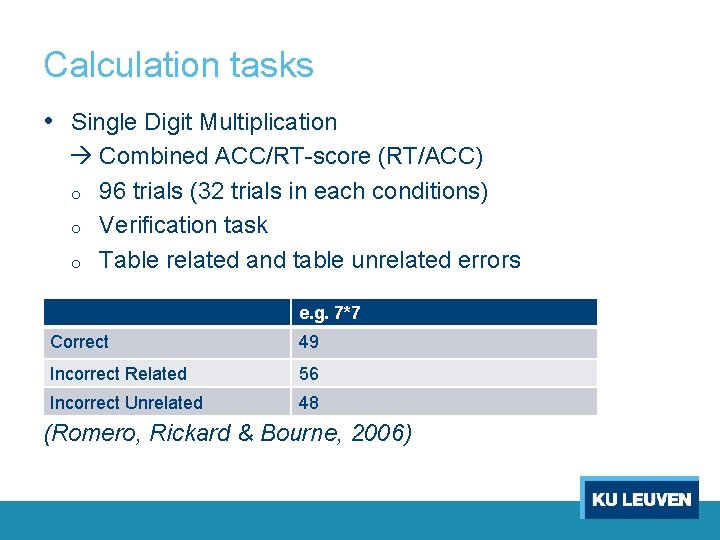 Calculation tasks

• Single Digit Multiplication
→ Combined ACC/RT-score (RT/ACC)
o 96 trials (32 trials in each conditions)
o Verification task
o Table related and table unrelated errors

| | e.g. 7*7 |
|---|---|
| Correct | 49 |
| Incorrect Related | 56 |
| Incorrect Unrelated | 48 |

(Romero, Rickard & Bourne, 2006)

KU LEUVEN